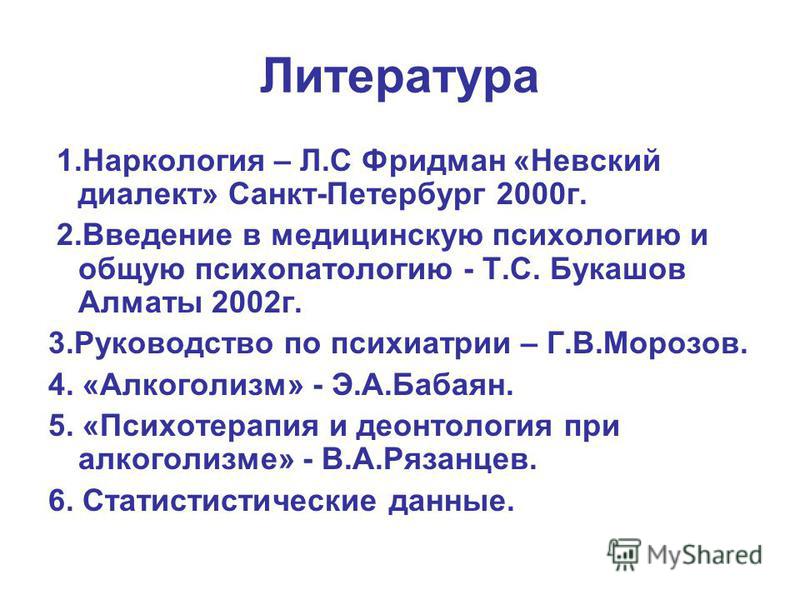 Литература

1.Наркология – Л.С Фридман «Невский диалект» Санкт-Петербург 2000г.

2.Введение в медицинскую психологию и общую психопатологию - Т.С. Букашов Алматы 2002г.

3.Руководство по психиатрии – Г.В.Морозов.

4. «Алкоголизм» - Э.А.Бабаян.

5. «Психотерапия и деонтология при алкоголизме» - В.А.Рязанцев.

6. Статистистические данные.

MyShared